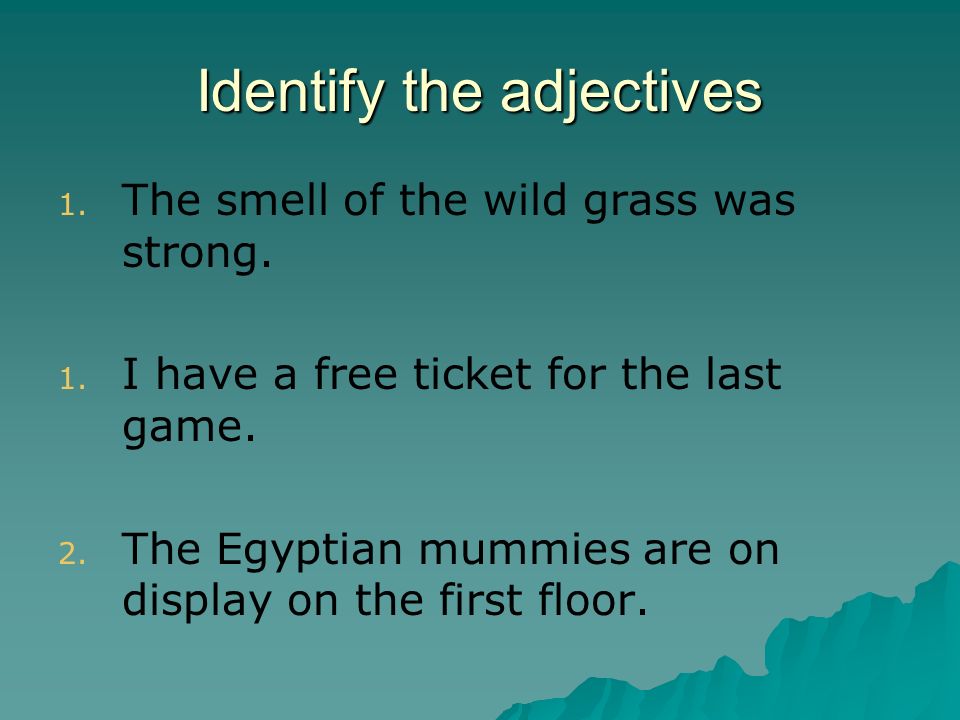 Identify the adjectives

1. The smell of the wild grass was strong.

1. I have a free ticket for the last game.

2. The Egyptian mummies are on display on the first floor.